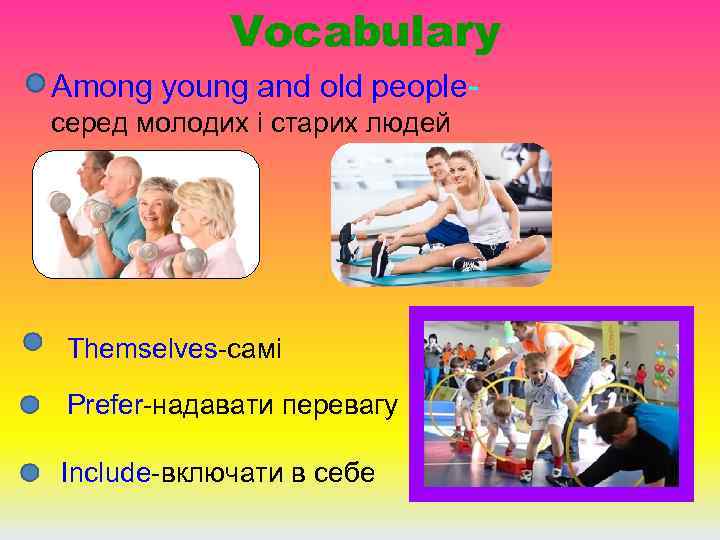 Vocabulary

Among young and old people-
серед молодих і старих людей

Themselves-самі

Prefer-надавати перевагу

Include-включати в себе